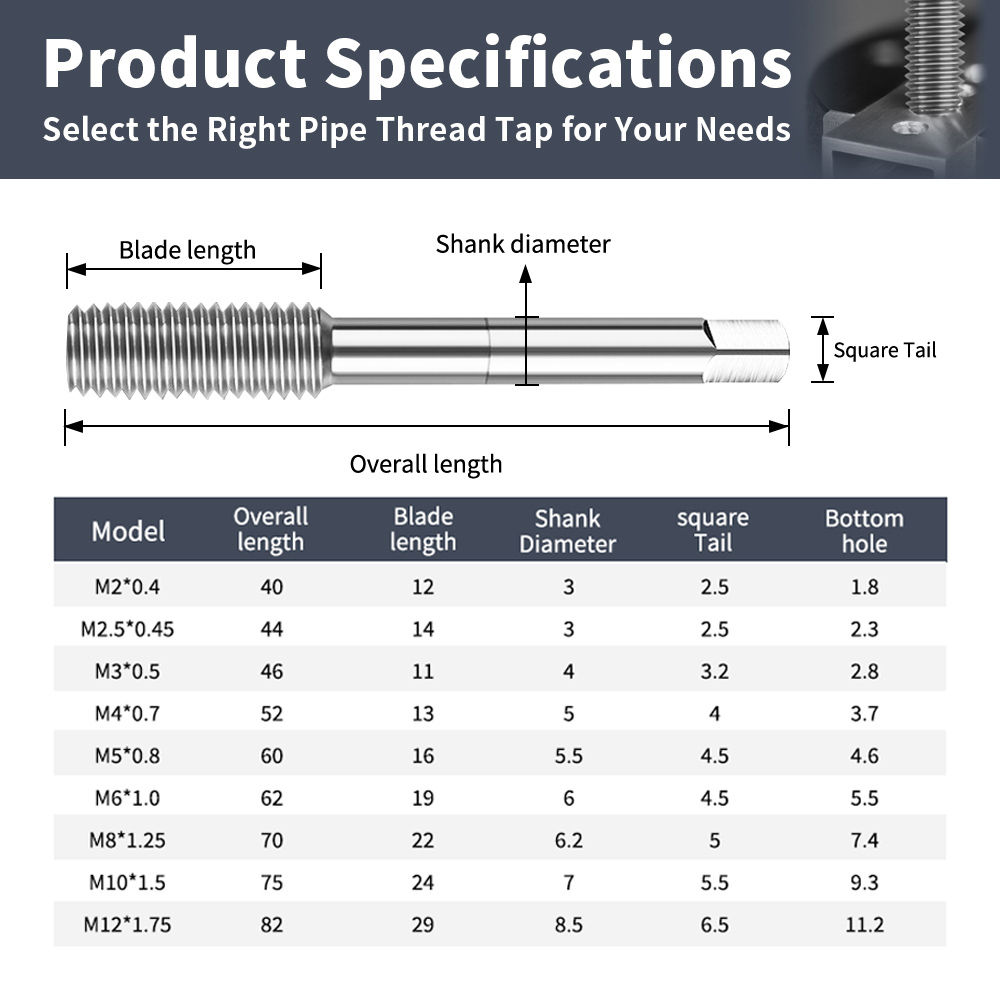 Product Specifications
Select the Right Pipe Thread Tap for Your Needs

Blade length
Shank diameter
Square Tail
Overall length

| Model | Overall length | Blade length | Shank Diameter | square Tail | Bottom hole |
|---|---|---|---|---|---|
| M2*0.4 | 40 | 12 | 3 | 2.5 | 1.8 |
| M2.5*0.45 | 44 | 14 | 3 | 2.5 | 2.3 |
| M3*0.5 | 46 | 11 | 4 | 3.2 | 2.8 |
| M4*0.7 | 52 | 13 | 5 | 4 | 3.7 |
| M5*0.8 | 60 | 16 | 5.5 | 4.5 | 4.6 |
| M6*1.0 | 62 | 19 | 6 | 4.5 | 5.5 |
| M8*1.25 | 70 | 22 | 6.2 | 5 | 7.4 |
| M10*1.5 | 75 | 24 | 7 | 5.5 | 9.3 |
| M12*1.75 | 82 | 29 | 8.5 | 6.5 | 11.2 |